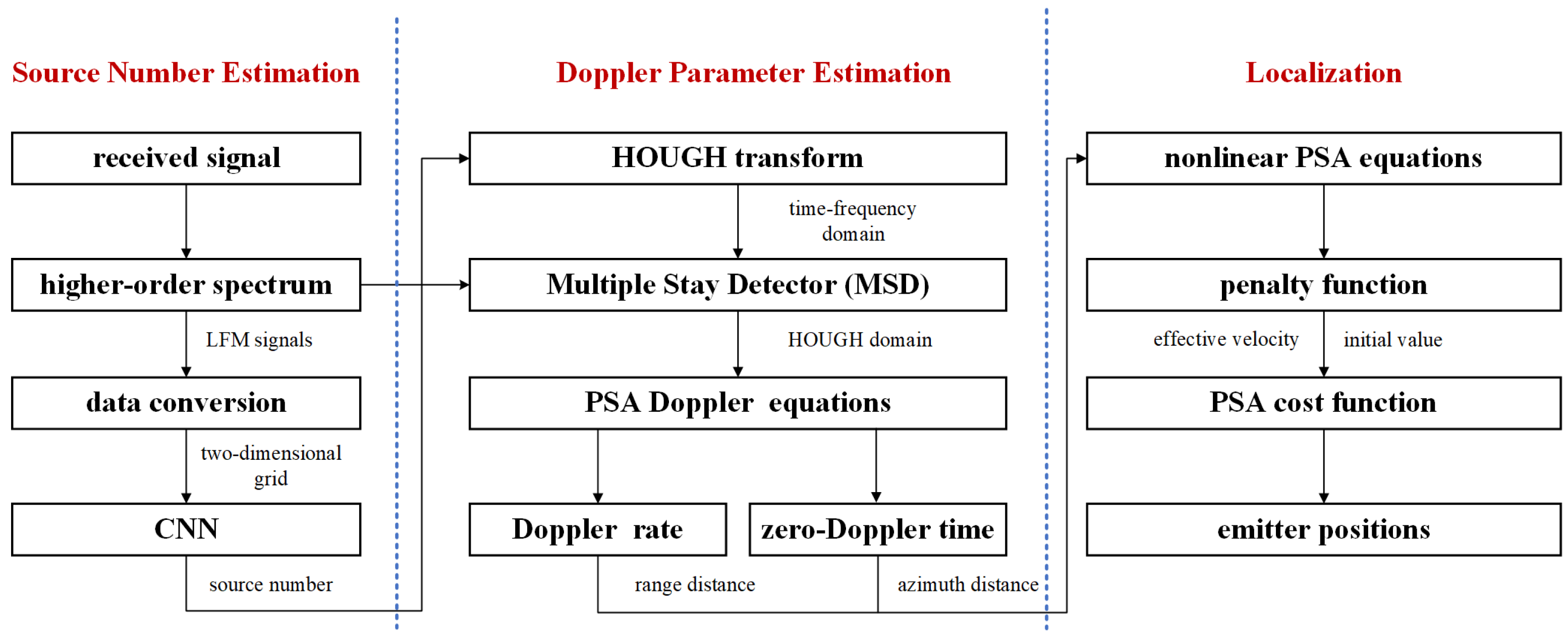 Source Number Estimation

received signal

higher-order spectrum

LFM signals

data conversion

two-dimensional grid

CNN

source number

Doppler Parameter Estimation

HOUGH transform

time-frequency domain

Multiple Stay Detector (MSD)

HOUGH domain

PSA Doppler equations

Doppler rate

zero-Doppler time

range distance

azimuth distance

Localization

nonlinear PSA equations

penalty function

effective velocity

initial value

PSA cost function

emitter positions